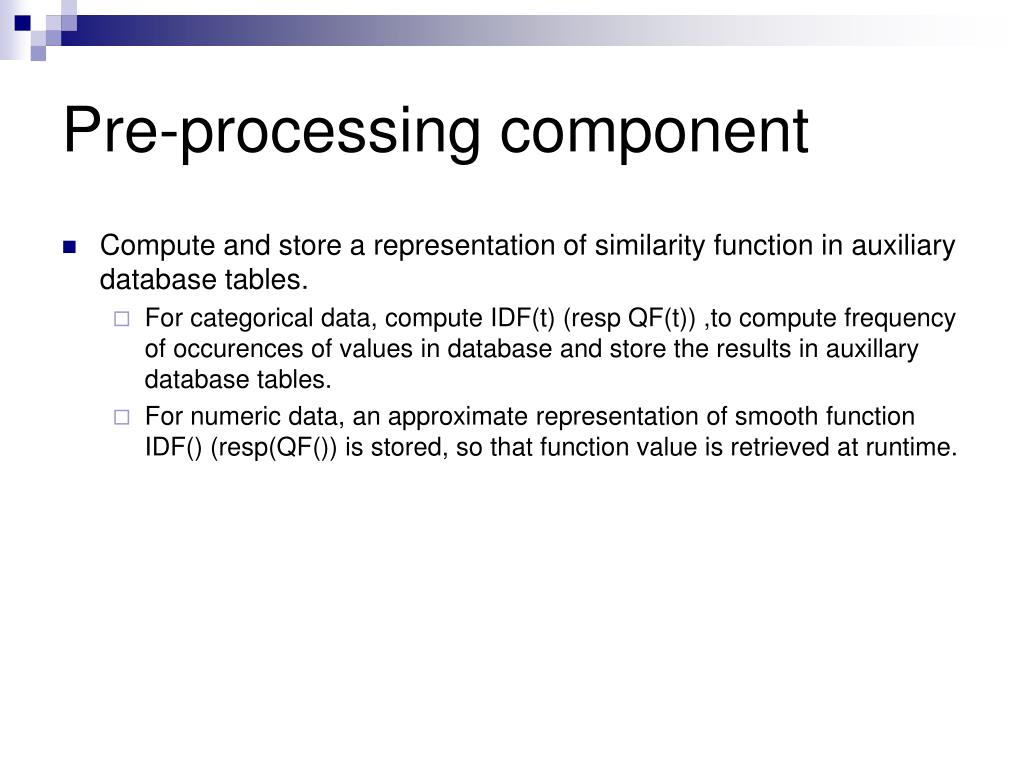 Pre-processing component

Compute and store a representation of similarity function in auxiliary database tables.

For categorical data, compute IDF(t) (resp QF(t)) ,to compute frequency of occurences of values in database and store the results in auxillary database tables.

For numeric data, an approximate representation of smooth function IDF() (resp(QF()) is stored, so that function value is retrieved at runtime.